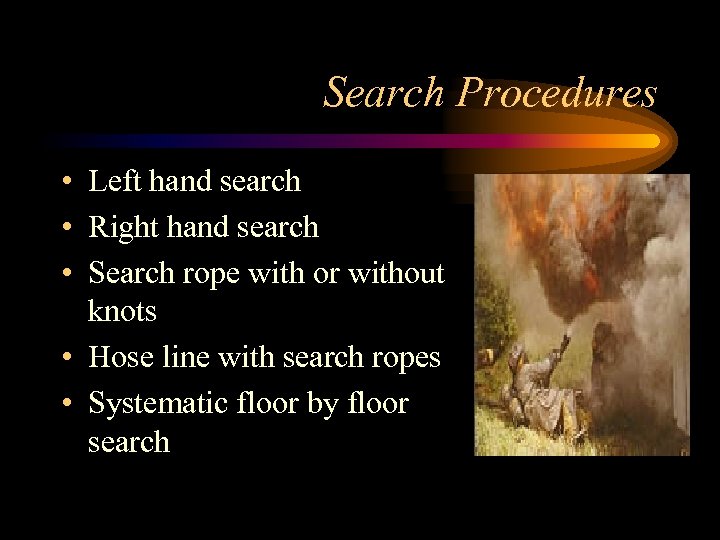 Search Procedures

• Left hand search
• Right hand search
• Search rope with or without knots
• Hose line with search ropes
• Systematic floor by floor search